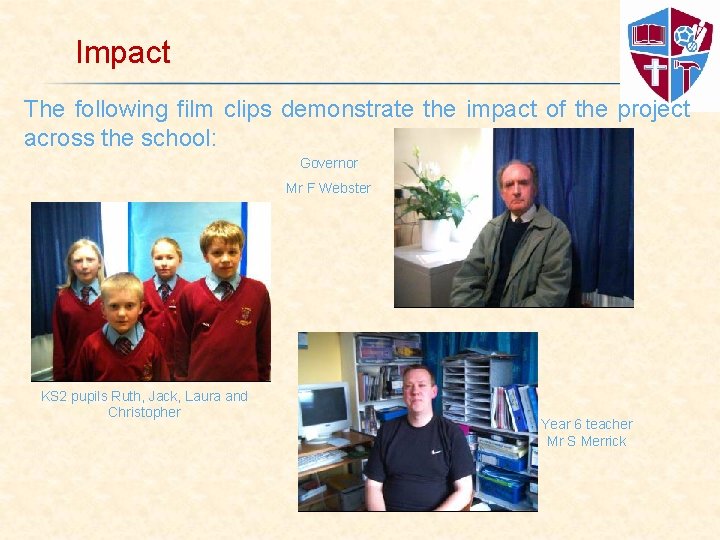 Impact

The following film clips demonstrate the impact of the project across the school:

Governor

Mr F Webster

KS2 pupils Ruth, Jack, Laura and Christopher

Year 6 teacher
Mr S Merrick